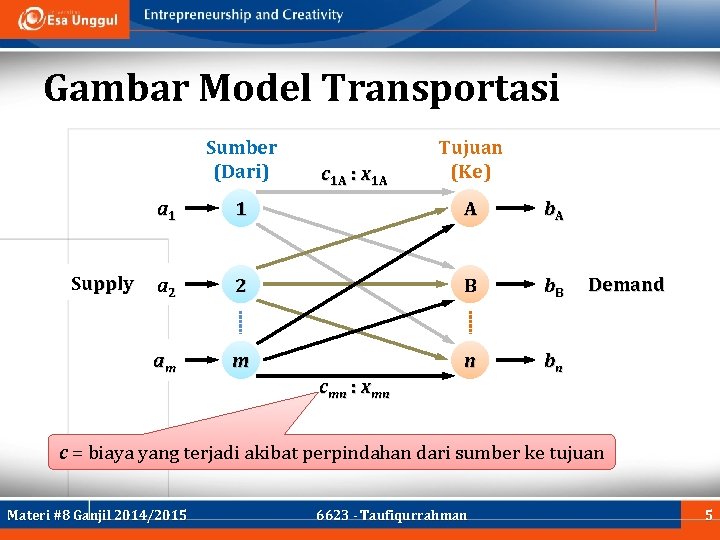 Esa Unggul

Entrepreneurship and Creativity

Gambar Model Transportasi

Sumber (Dari)

Tujuan (Ke)

$c_{1A} : x_{1A}$

$a_1$ 1 A $b_A$

Supply $a_2$ 2 B $b_B$ Demand

$a_m$ $m$ $n$ $b_n$

$c_{mn} : x_{mn}$

$c$ = biaya yang terjadi akibat perpindahan dari sumber ke tujuan

Materi #8 Ganjil 2014/2015

6623 - Taufiqurrahman

5